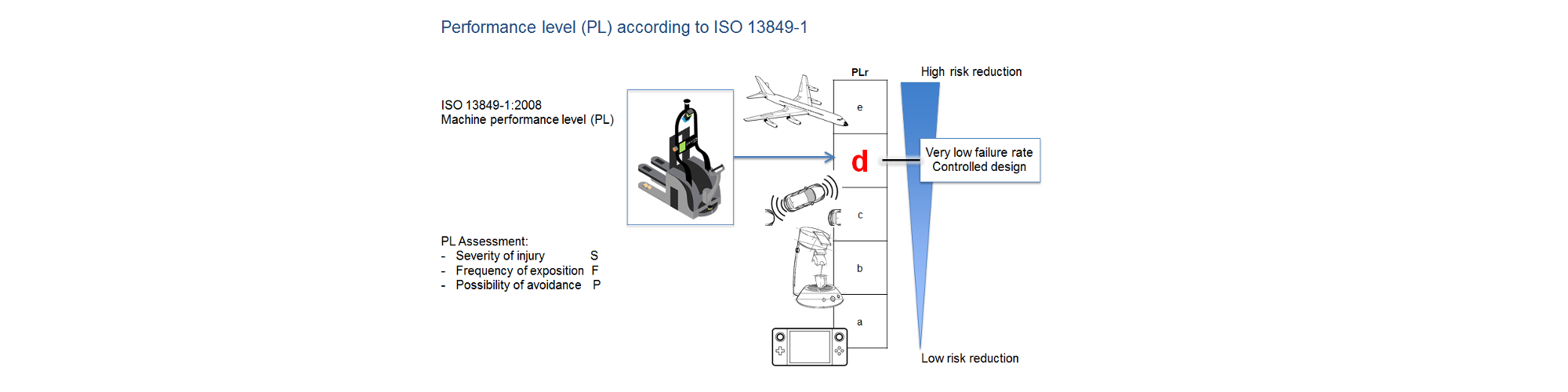 Performance level (PL) according to ISO 13849-1

ISO 13849-1:2008
Machine performance level (PL)

PL Assessment:
- Severity of injury S
- Frequency of exposition F
- Possibility of avoidance P

PLr

e

d

c

b

a

High risk reduction

Very low failure rate
Controlled design

Low risk reduction